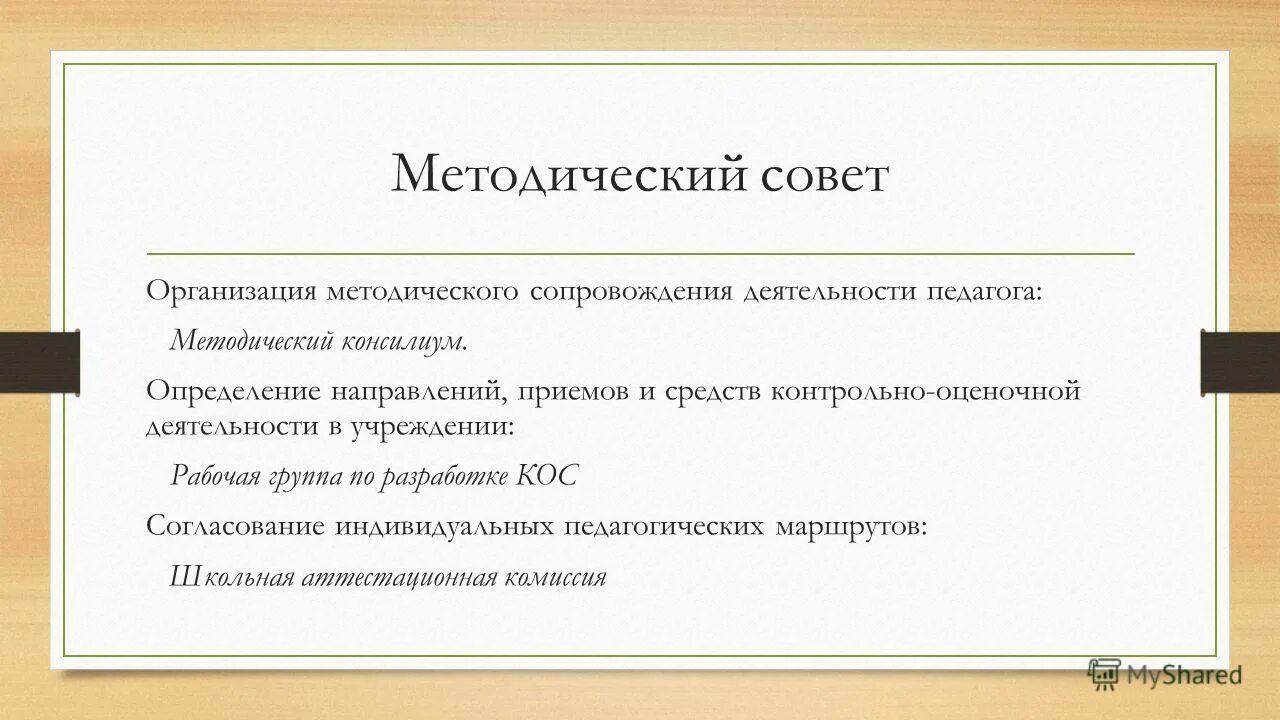 Методический совет

Организация методического сопровождения деятельности педагога:

Методический консилиум.

Определение направлений, приемов и средств контрольно-оценочной деятельности в учреждении:

Рабочая группа по разработке КОС

Согласование индивидуальных педагогических маршрутов:

Школьная аттестационная комиссия

MyShared